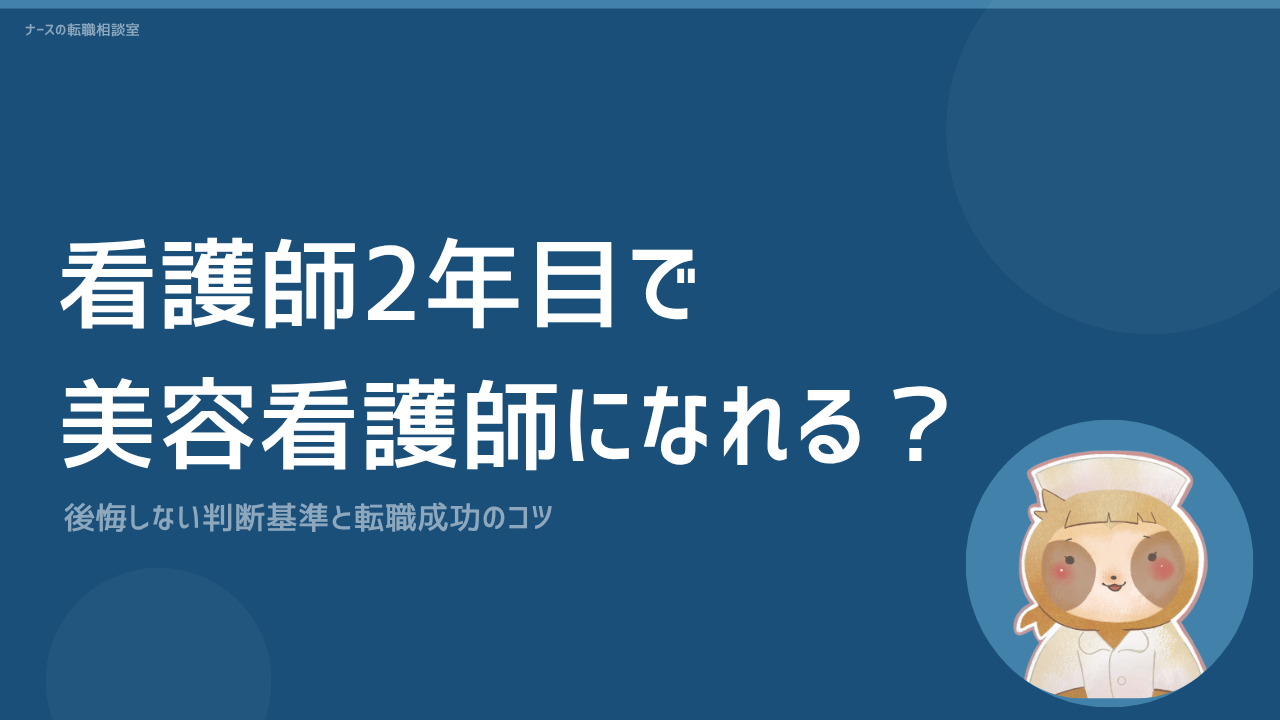 ナースの転職相談室

看護師2年目で
美容看護師になれる？

後悔しない判断基準と転職成功のコツ